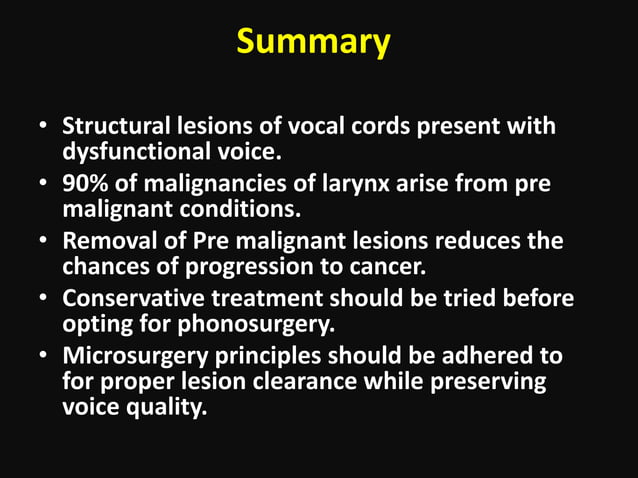 Summary

• Structural lesions of vocal cords present with dysfunctional voice.
• 90% of malignancies of larynx arise from pre malignant conditions.
• Removal of Pre malignant lesions reduces the chances of progression to cancer.
• Conservative treatment should be tried before opting for phonosurgery.
• Microsurgery principles should be adhered to for proper lesion clearance while preserving voice quality.